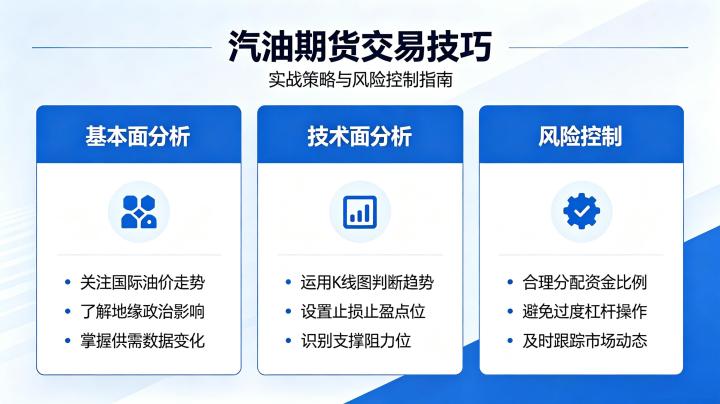 汽油期货交易技巧
实战策略与风险控制指南

基本面分析

• 关注国际油价走势
• 了解地缘政治影响
• 掌握供需数据变化

技术面分析

• 运用K线图判断趋势
• 设置止损止盈点位
• 识别支撑阻力位

风险控制

• 合理分配资金比例
• 避免过度杠杆操作
• 及时跟踪市场动态